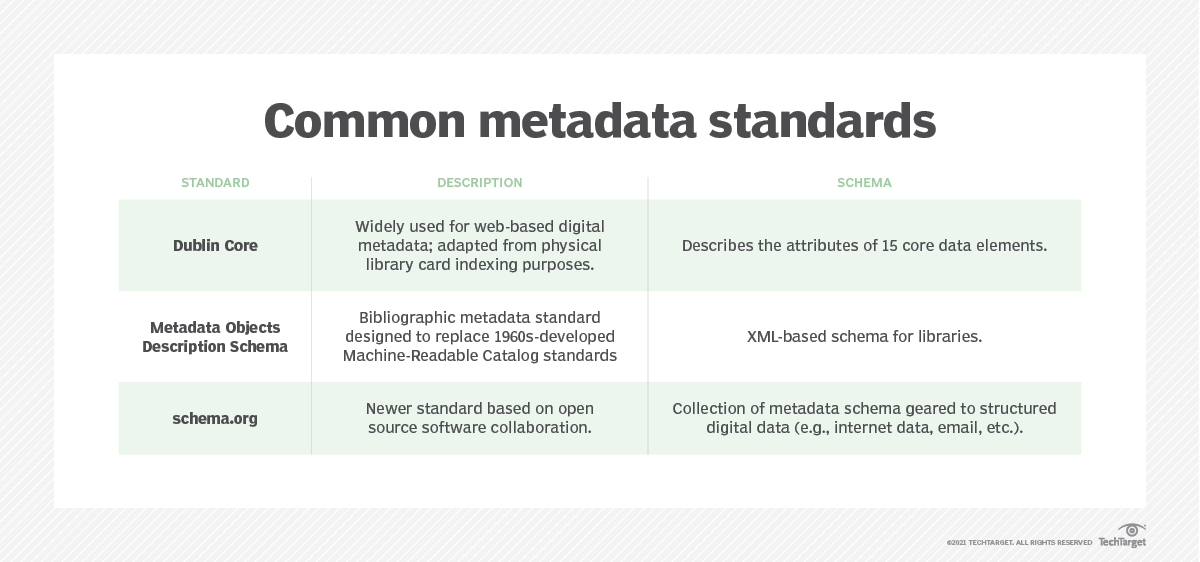 Common metadata standards

| STANDARD | DESCRIPTION | SCHEMA |
|---|---|---|
| Dublin Core | Widely used for web-based digital metadata; adapted from physical library card indexing purposes. | Describes the attributes of 15 core data elements. |
| Metadata Objects Description Schema | Bibliographic metadata standard designed to replace 1960s-developed Machine-Readable Catalog standards | XML-based schema for libraries. |
| schema.org | Newer standard based on open source software collaboration. | Collection of metadata schema geared to structured digital data (e.g., internet data, email, etc.). |

©2021 TECHTARGET. ALL RIGHTS RESERVED TechTarget